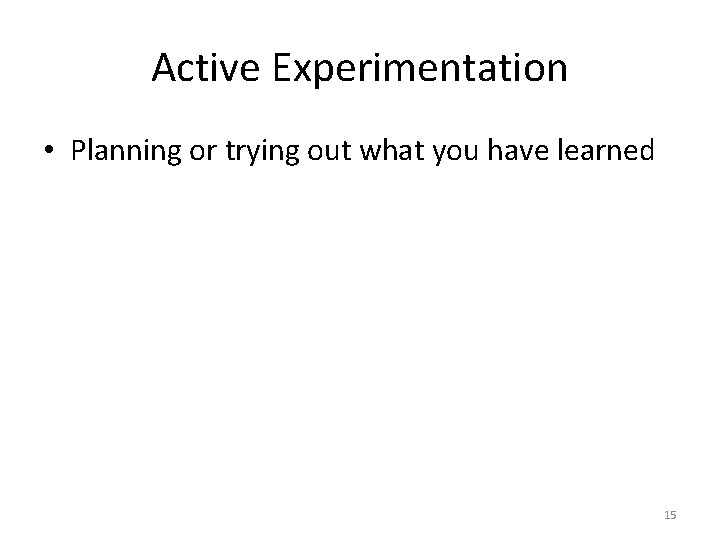 Active Experimentation

• Planning or trying out what you have learned

15